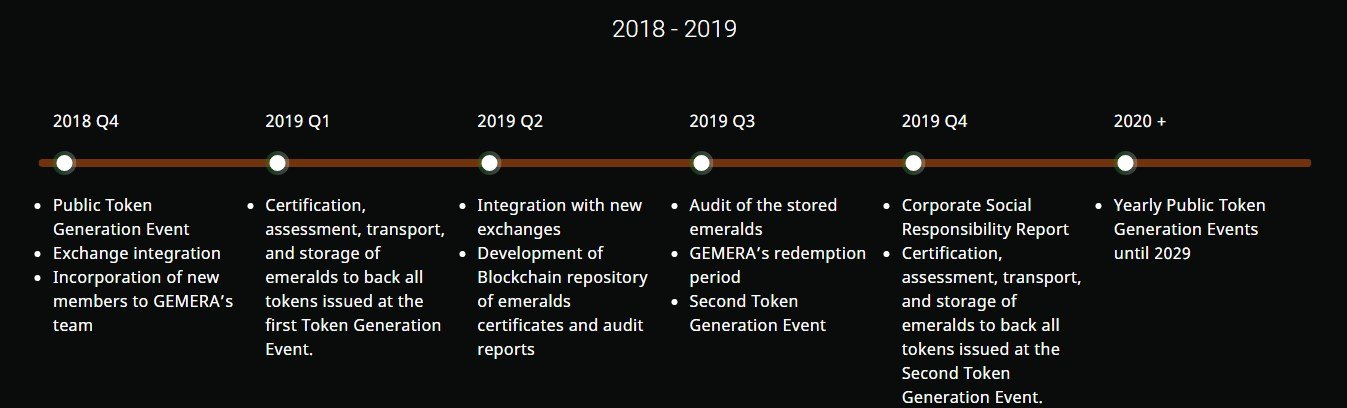 2018 - 2019

2018 Q4

- Public Token Generation Event
- Exchange integration
- Incorporation of new members to GEMERA's team

2019 Q1

- Certification, assessment, transport, and storage of emeralds to back all tokens issued at the first Token Generation Event.

2019 Q2

- Integration with new exchanges
- Development of Blockchain repository of emeralds certificates and audit reports

2019 Q3

- Audit of the stored emeralds
- GEMERA's redemption period
- Second Token Generation Event

2019 Q4

- Corporate Social Responsibility Report
- Certification, assessment, transport, and storage of emeralds to back all tokens issued at the Second Token Generation Event.

2020 +

- Yearly Public Token Generation Events until 2029